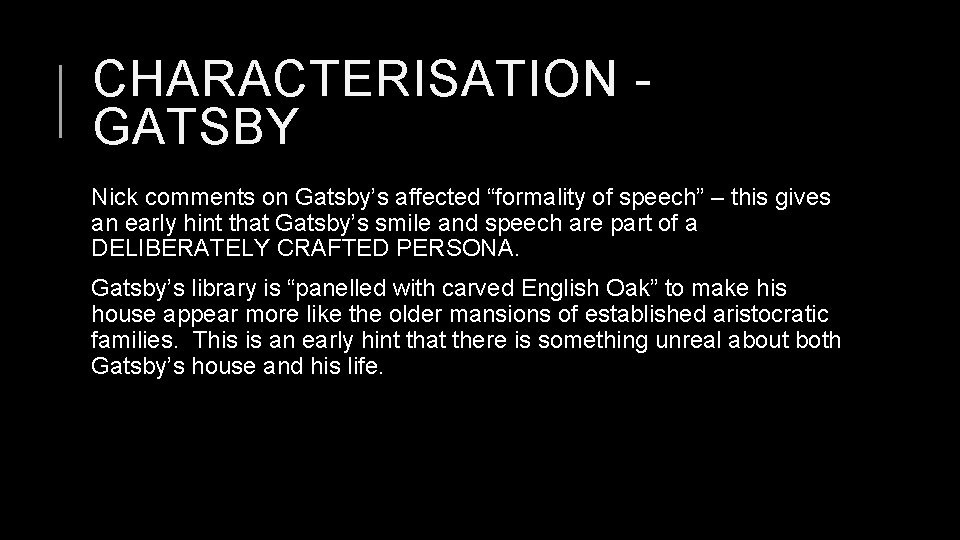 CHARACTERISATION - GATSBY

Nick comments on Gatsby’s affected “formality of speech” – this gives an early hint that Gatsby’s smile and speech are part of a DELIBERATELY CRAFTED PERSONA.

Gatsby’s library is “panelled with carved English Oak” to make his house appear more like the older mansions of established aristocratic families. This is an early hint that there is something unreal about both Gatsby’s house and his life.